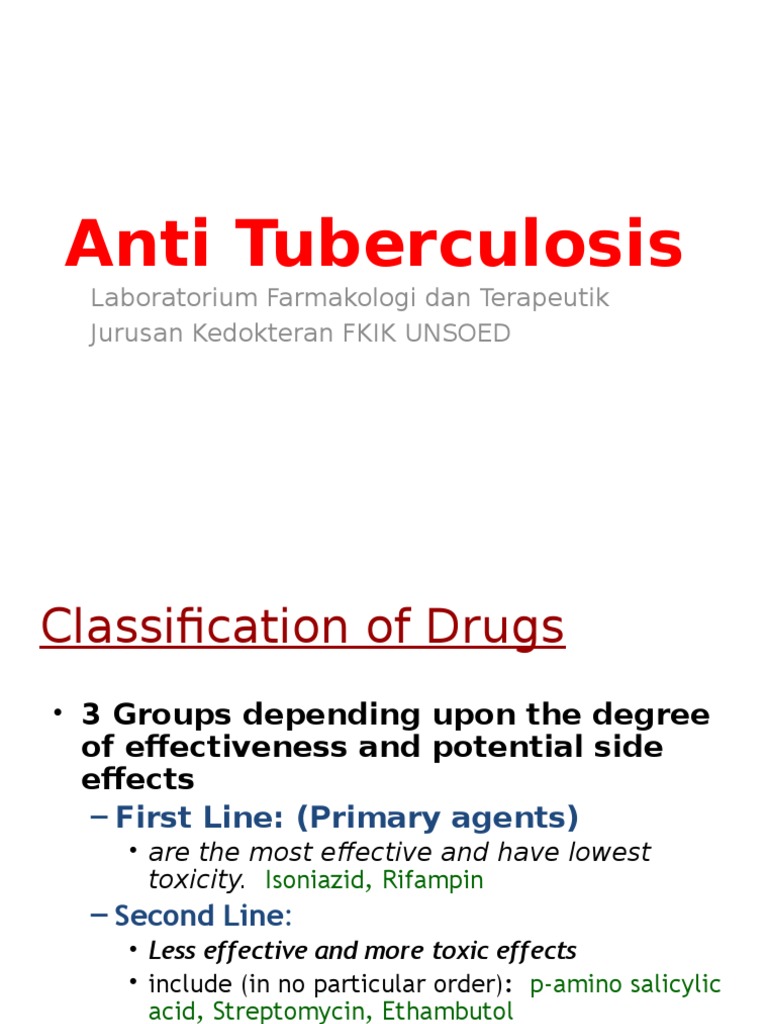 Anti Tuberculosis

Laboratorium Farmakologi dan Terapeutik
Jurusan Kedokteran FKIK UNSOED

Classification of Drugs

• 3 Groups depending upon the degree of effectiveness and potential side effects
– First Line: (Primary agents)
• are the most effective and have lowest toxicity. Isoniazid, Rifampin
– Second Line:
• Less effective and more toxic effects
• include (in no particular order): p-amino salicylic acid, Streptomycin, Ethambutol